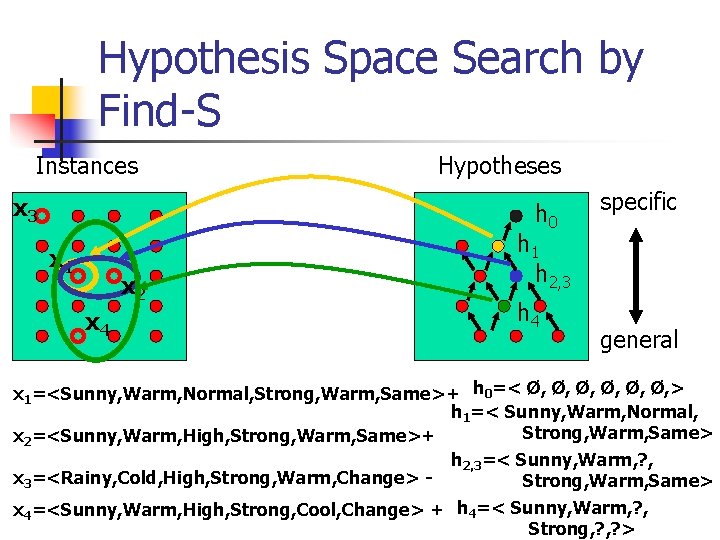 Hypothesis Space Search by Find-S

Instances

Hypotheses

$x_3$

$x_1$

$x_2$

$x_4$

$h_0$

$h_1$

$h_{2,3}$

$h_4$

specific

general

$x_1$=<Sunny,Warm,Normal,Strong,Warm,Same>+

$x_2$=<Sunny,Warm,High,Strong,Warm,Same>+

$x_3$=<Rainy,Cold,High,Strong,Warm,Change> -

$x_4$=<Sunny,Warm,High,Strong,Cool,Change> +

$h_0$=< Ø, Ø, Ø, Ø, Ø, Ø,>

$h_1$=< Sunny,Warm,Normal, Strong,Warm,Same>

$h_{2,3}$=< Sunny,Warm,?, Strong,Warm,Same>

$h_4$=< Sunny,Warm,?, Strong,?,?>